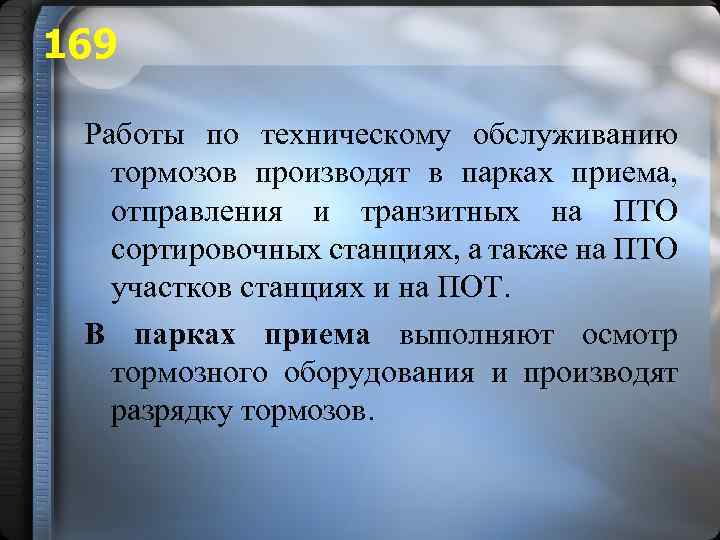 169

Работы по техническому обслуживанию тормозов производят в парках приема, отправления и транзитных на ПТО сортировочных станциях, а также на ПТО участков станциях и на ПОТ.

В парках приема выполняют осмотр тормозного оборудования и производят разрядку тормозов.